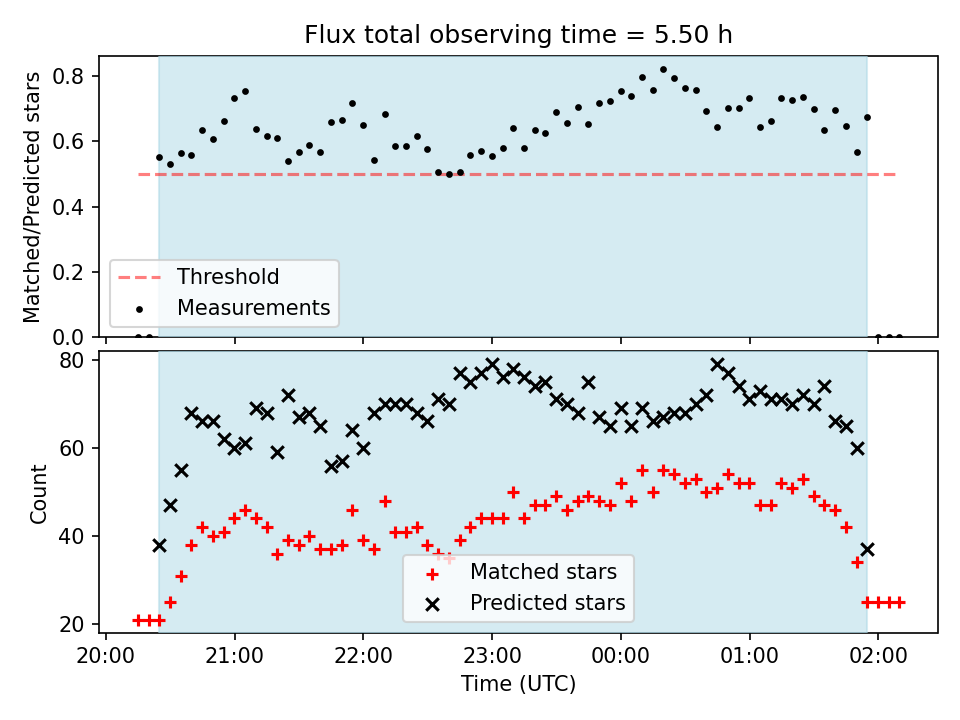 Flux total observing time = 5.50 h

Matched/Predicted stars

0.8
0.6
0.4
0.2
0.0

Threshold
Measurements

Count

80
60
40
20

Matched stars
Predicted stars

20:00 21:00 22:00 23:00 00:00 01:00 02:00

Time (UTC)